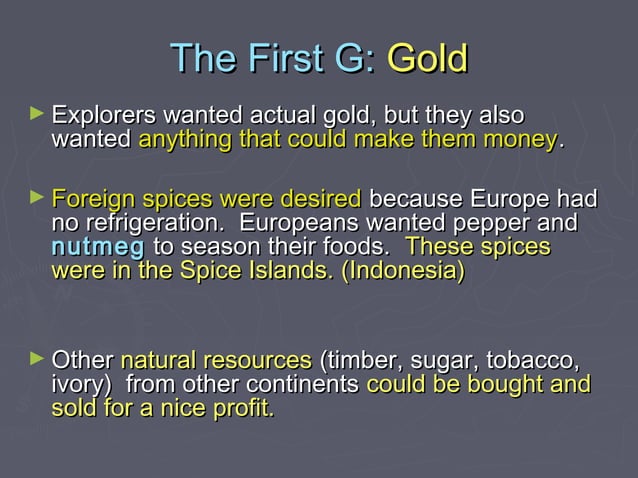 The First G: Gold

► Explorers wanted actual gold, but they also wanted anything that could make them money.

► Foreign spices were desired because Europe had no refrigeration. Europeans wanted pepper and nutmeg to season their foods. These spices were in the Spice Islands. (Indonesia)

► Other natural resources (timber, sugar, tobacco, ivory) from other continents could be bought and sold for a nice profit.